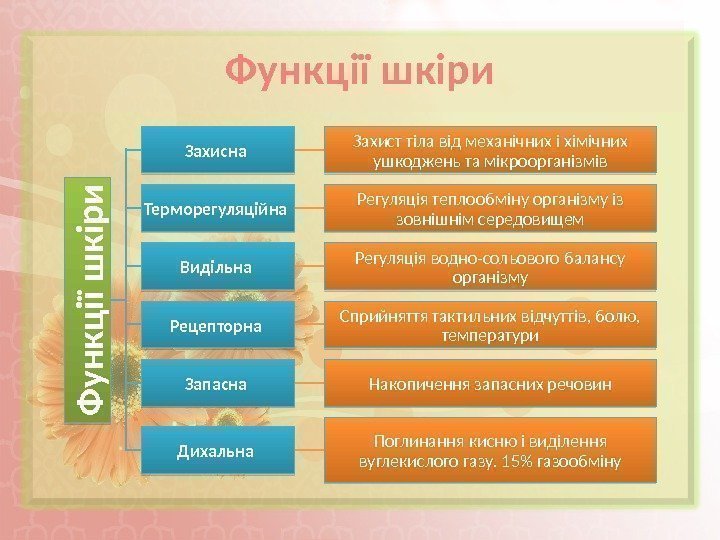 Функції шкіри

Функції шкіри

Захисна

Захист тіла від механічних і хімічних ушкоджень та мікроорганізмів

Терморегуляційна

Регуляція теплообміну організму із зовнішнім середовищем

Видільна

Регуляція водно-сольового балансу організму

Рецепторна

Сприйняття тактильних відчуттів, болю, температури

Запасна

Накопичення запасних речовин

Дихальна

Поглинання кисню і виділення вуглекислого газу. 15% газообміну